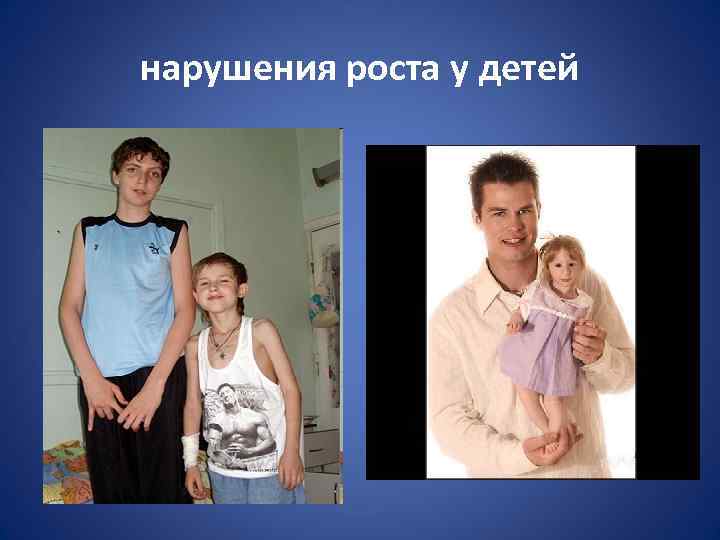 нарушения роста у детей